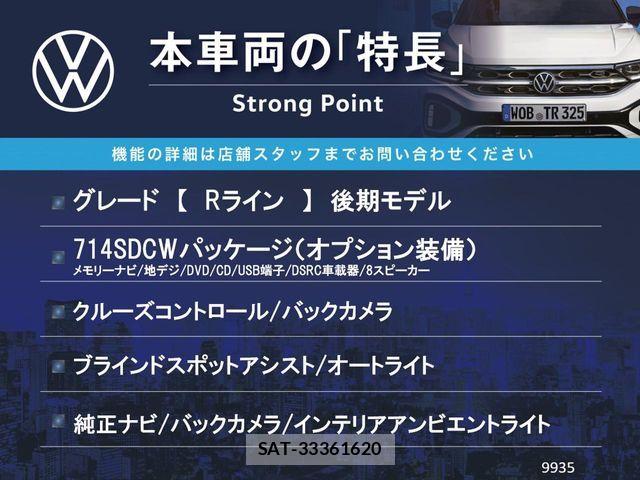 本車両の「特長」

Strong Point

WOB TR 325

機能の詳細は店舗スタッフまでお問い合わせください

グレード 【 Rライン 】 後期モデル

714SDCWパッケージ(オプション装備)
メモリーナビ/地デジ/DVD/CD/USB端子/DSRC車載器/8スピーカー

クルーズコントロール/バックカメラ

ブラインドスポットアシスト/オートライト

純正ナビ/バックカメラ/インテリアアンビエントライト

SAT-33361620

9935